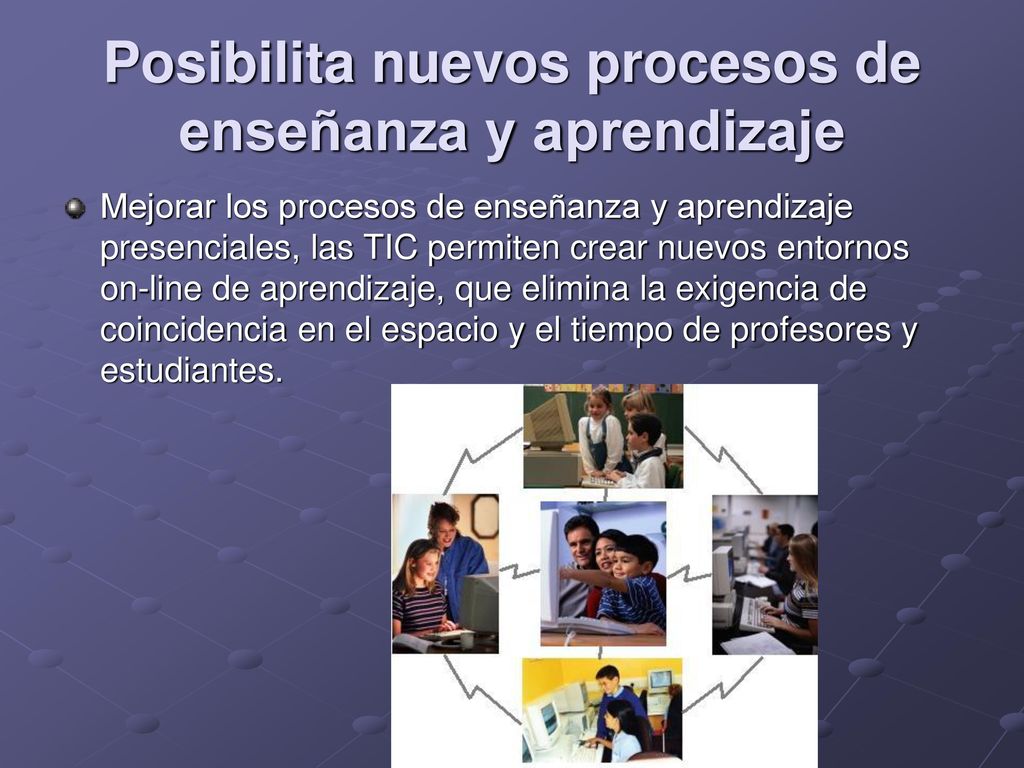 Posibilita nuevos procesos de enseñanza y aprendizaje

Mejorar los procesos de enseñanza y aprendizaje presenciales, las TIC permiten crear nuevos entornos on-line de aprendizaje, que elimina la exigencia de coincidencia en el espacio y el tiempo de profesores y estudiantes.